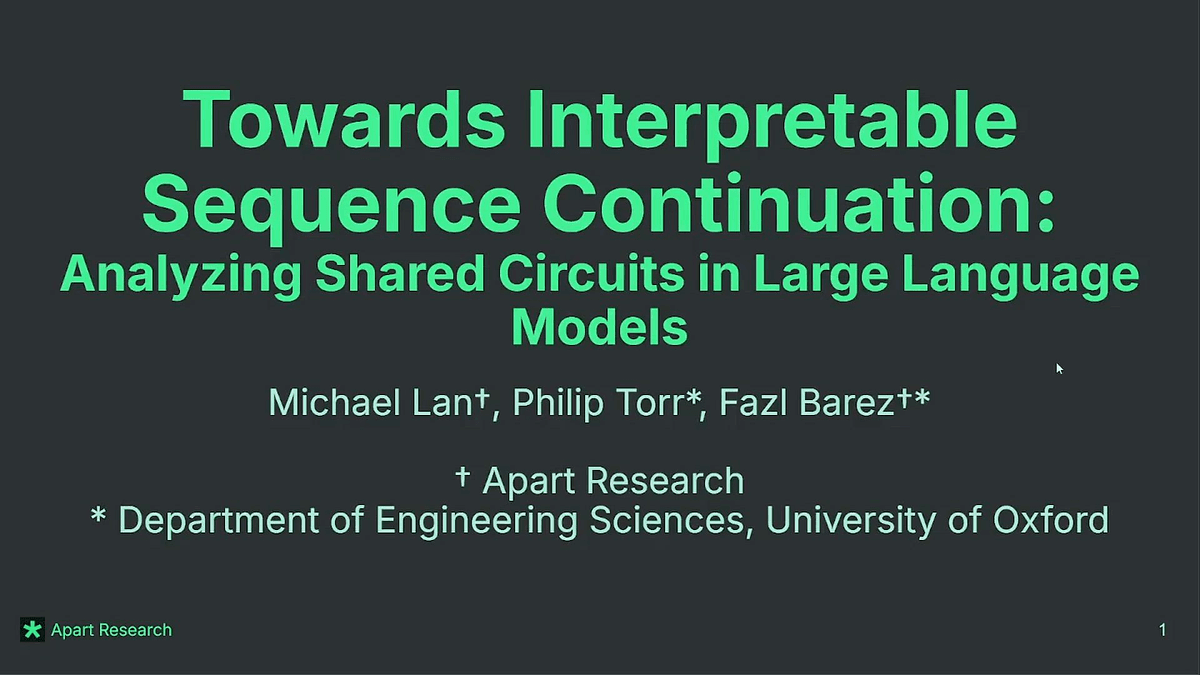 Towards Interpretable Sequence Continuation: Analyzing Shared Circuits in Large Language Models

Michael Lan†, Philip Torr*, Fazl Barez†*

† Apart Research
* Department of Engineering Sciences, University of Oxford

Apart Research

1